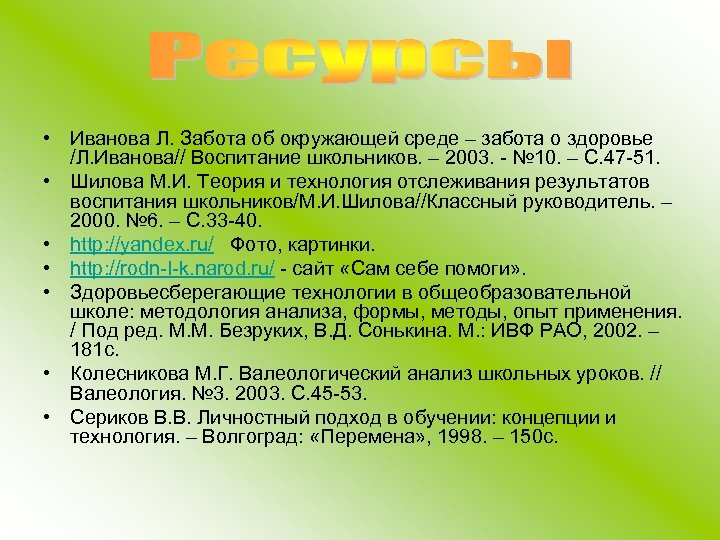 Ресурсы

• Иванова Л. Забота об окружающей среде – забота о здоровье /Л.Иванова// Воспитание школьников. – 2003. - №10. – С.47-51.
• Шилова М.И. Теория и технология отслеживания результатов воспитания школьников/М.И.Шилова//Классный руководитель. – 2000. №6. – С.33-40.
• http://yandex.ru/ Фото, картинки.
• http://rodn-l-k.narod.ru/ - сайт «Сам себе помоги».
• Здоровьесберегающие технологии в общеобразовательной школе: методология анализа, формы, методы, опыт применения. / Под ред. М.М. Безруких, В.Д. Сонькина. М.: ИВФ РАО, 2002. – 181с.
• Колесникова М.Г. Валеологический анализ школьных уроков. // Валеология. №3. 2003. С.45-53.
• Сериков В.В. Личностный подход в обучении: концепции и технология. – Волгоград: «Перемена», 1998. – 150с.